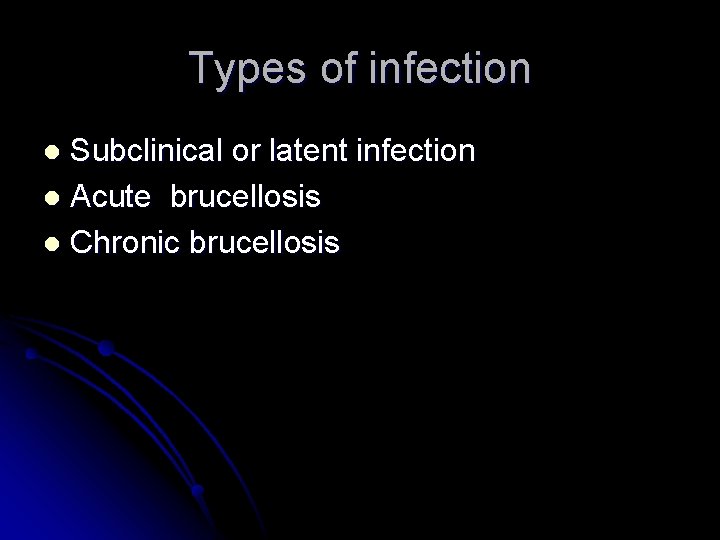 Types of infection

- Subclinical or latent infection
- Acute brucellosis
- Chronic brucellosis